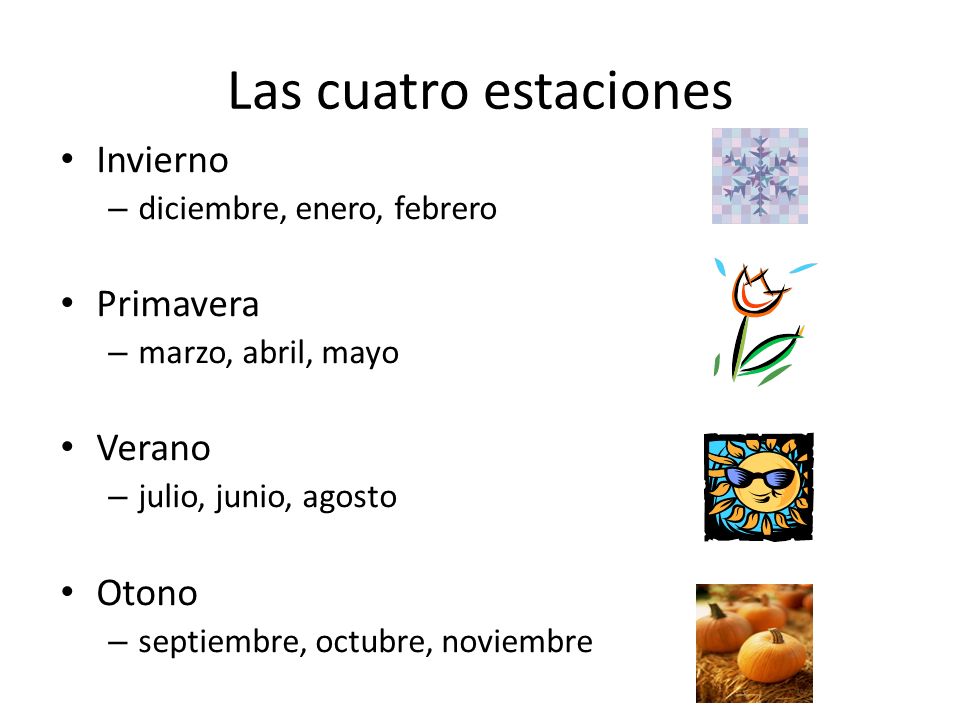 Las cuatro estaciones

• Invierno
– diciembre, enero, febrero

• Primavera
– marzo, abril, mayo

• Verano
– julio, junio, agosto

• Otono
– septiembre, octubre, noviembre